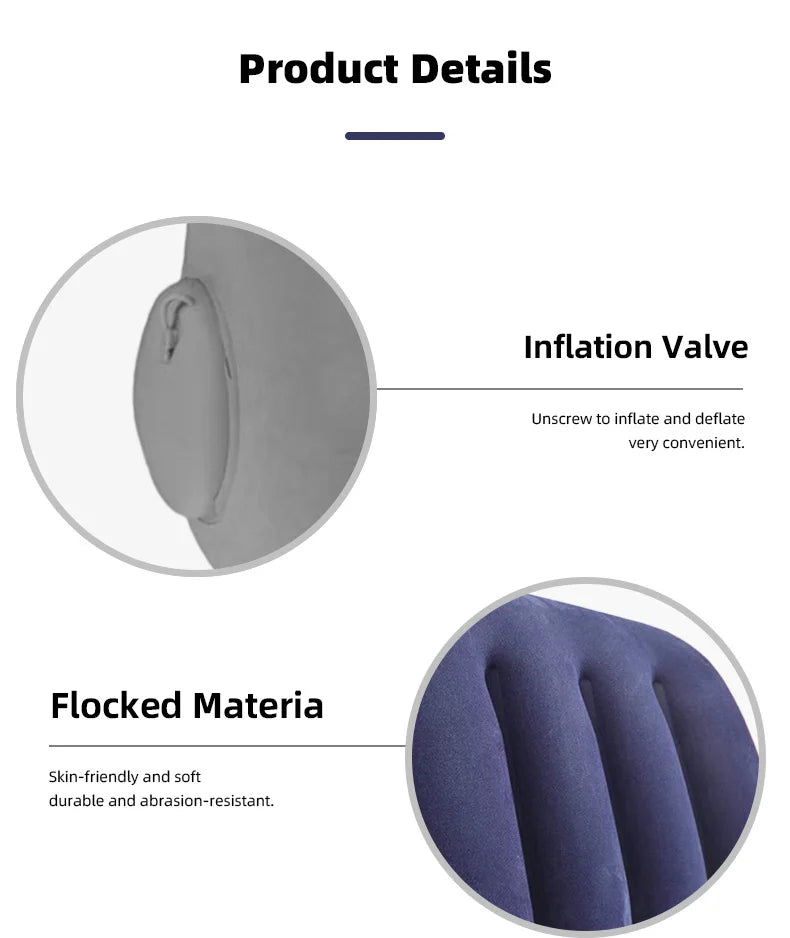 Product Details

Inflation Valve

Unscrew to inflate and deflate
very convenient.

Flocked Materia

Skin-friendly and soft
durable and abrasion-resistant.